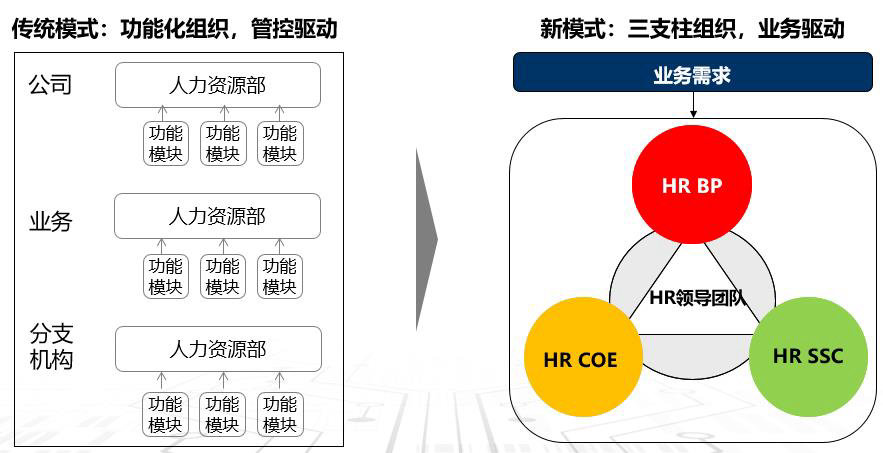 传统模式：功能化组织，管控驱动

公司
人力资源部
功能模块
功能模块
功能模块

业务
人力资源部
功能模块
功能模块
功能模块

分支机构
人力资源部
功能模块
功能模块
功能模块

新模式：三支柱组织，业务驱动

业务需求

HR BP

HR领导团队

HR COE

HR SSC